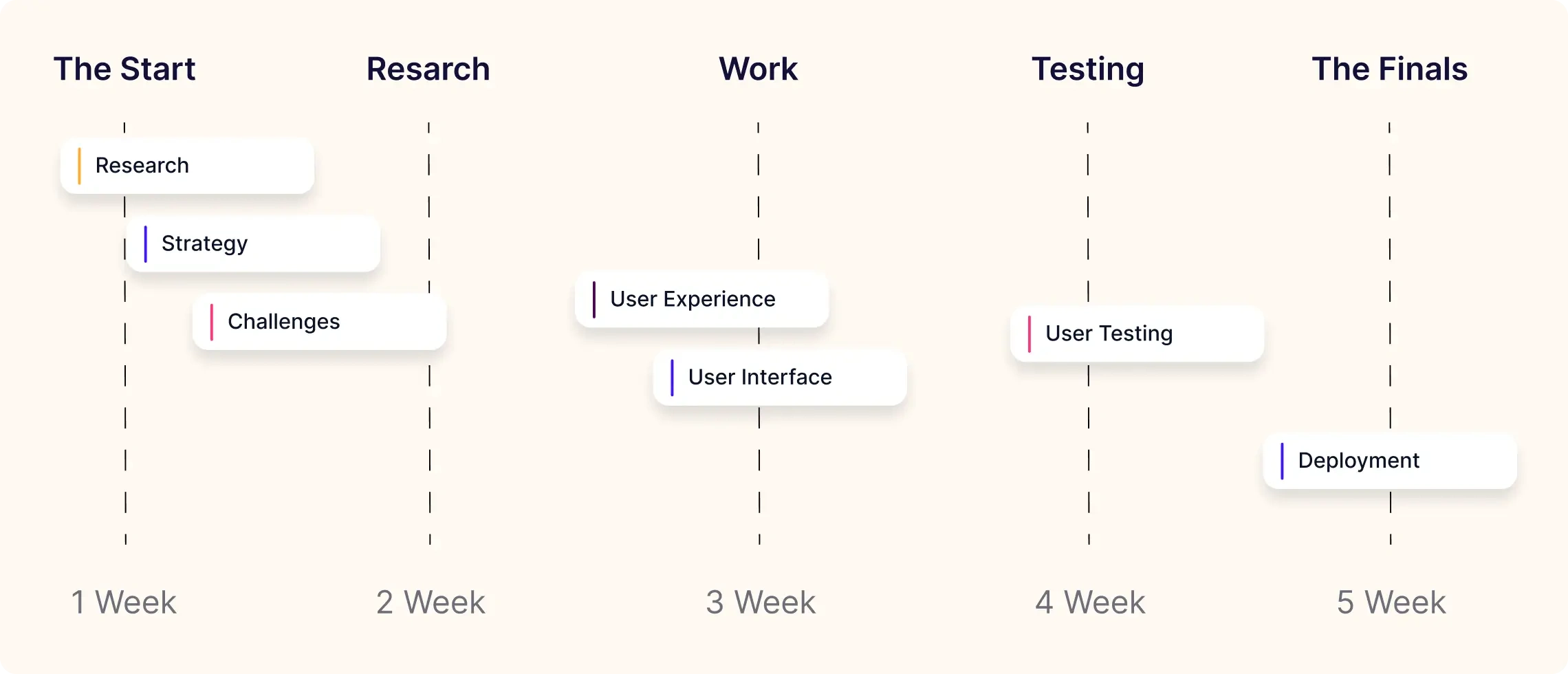 The Start

Resarch

Work

Testing

The Finals

Research

Strategy

Challenges

User Experience

User Interface

User Testing

Deployment

1 Week

2 Week

3 Week

4 Week

5 Week